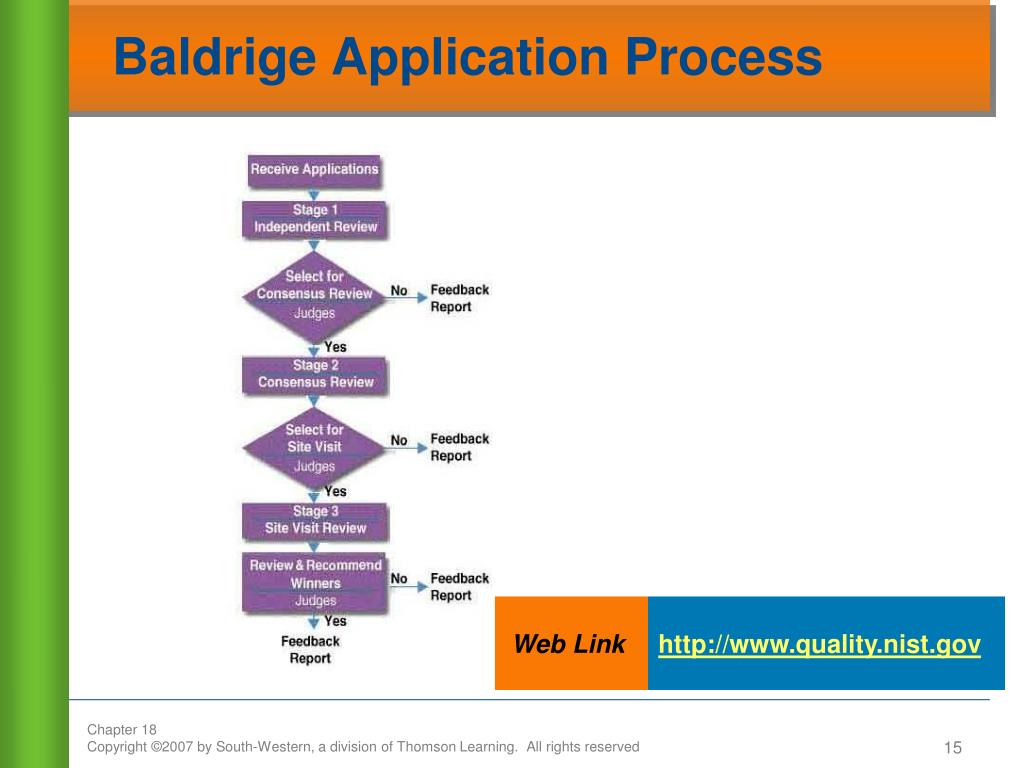 Baldrige Application Process

Receive Applications

Stage 1
Independent Review

Select for
Consensus Review
Judges

No

Feedback
Report

Yes

Stage 2
Consensus Review

Select for
Site Visit
Judges

No

Feedback
Report

Yes

Stage 3
Site Visit Review

Review & Recommend
Winners
Judges

No

Feedback
Report

Yes

Feedback
Report

Web Link

http://www.quality.nist.gov

Chapter 18
Copyright ©2007 by South-Western, a division of Thomson Learning. All rights reserved

15